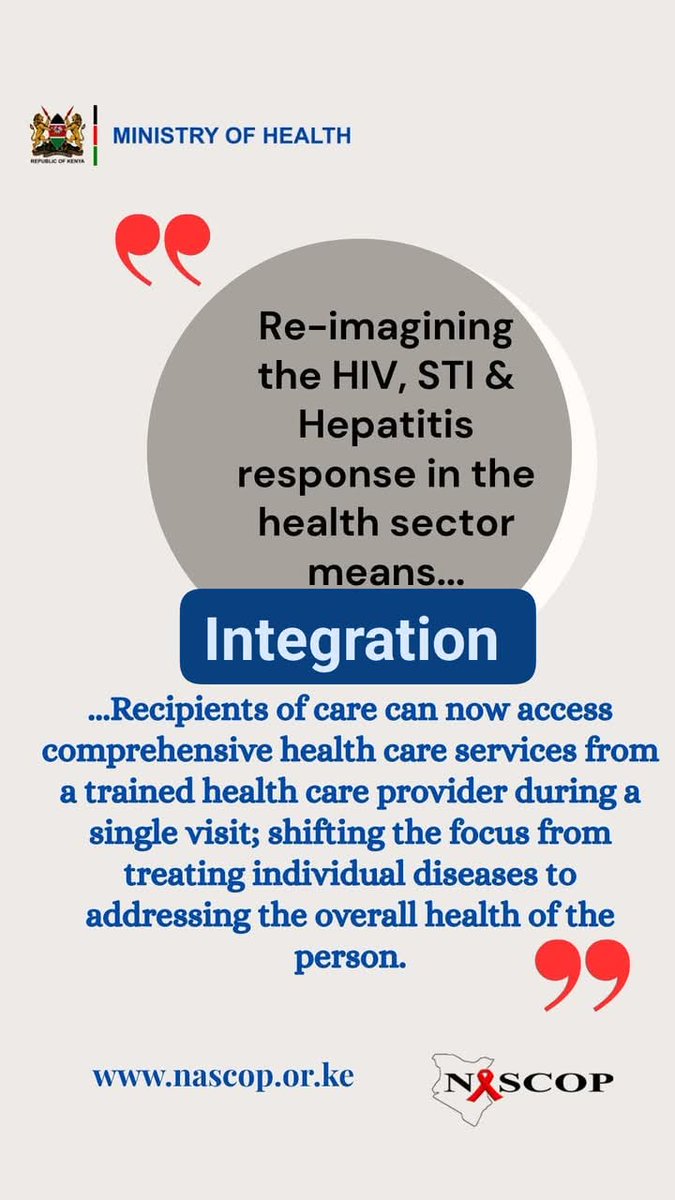 REPUBLIC OF KENYA

MINISTRY OF HEALTH

Re-imagining the HIV, STI & Hepatitis response in the health sector means...

Integration

...Recipients of care can now access comprehensive health care services from a trained health care provider during a single visit; shifting the focus from treating individual diseases to addressing the overall health of the person.

www.nascop.or.ke

NASCOP